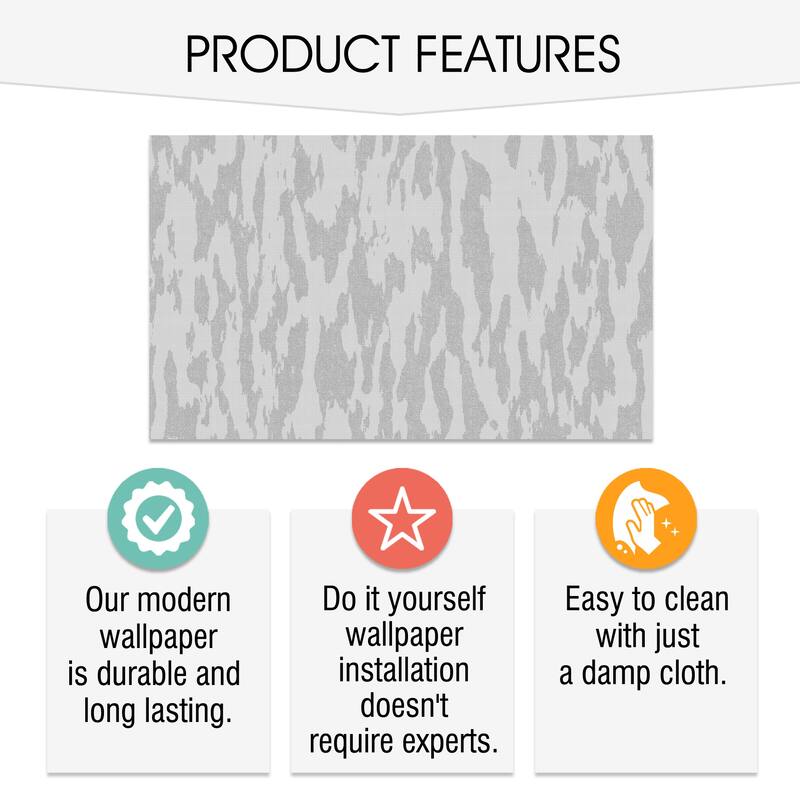 PRODUCT FEATURES

Our modern wallpaper is durable and long lasting.

Do it yourself wallpaper installation doesn't require experts.

Easy to clean with just a damp cloth.